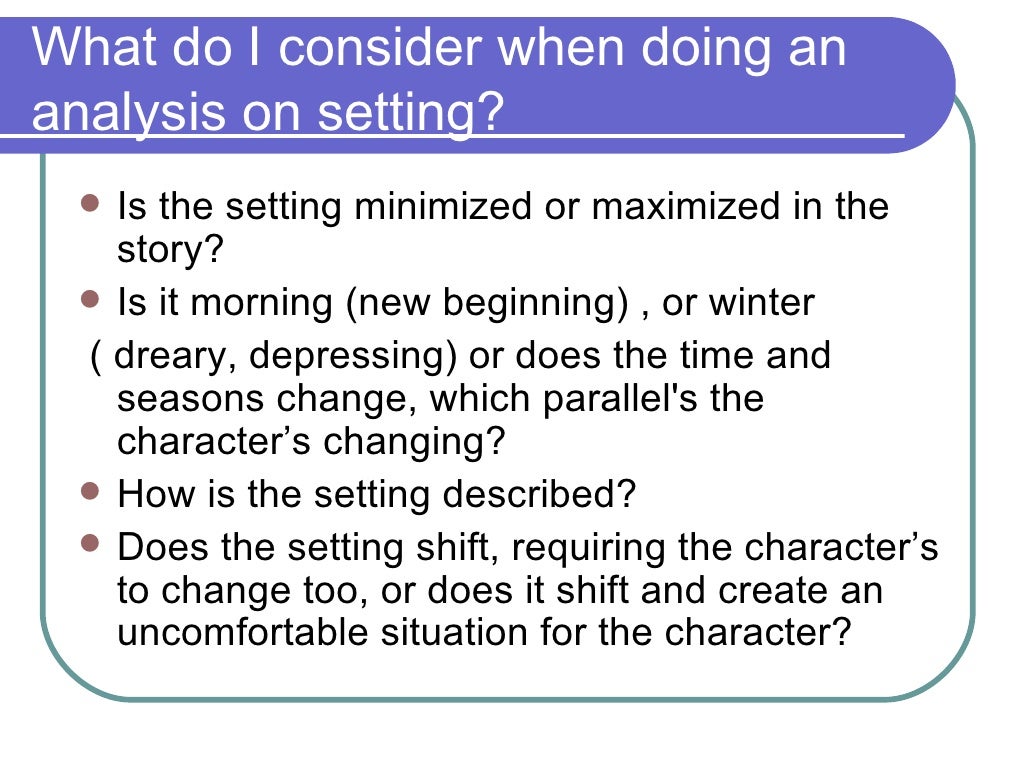 What do I consider when doing an analysis on setting?

- Is the setting minimized or maximized in the story?
- Is it morning (new beginning) , or winter

( dreary, depressing) or does the time and seasons change, which parallel's the character’s changing?

- How is the setting described?
- Does the setting shift, requiring the character’s to change too, or does it shift and create an uncomfortable situation for the character?